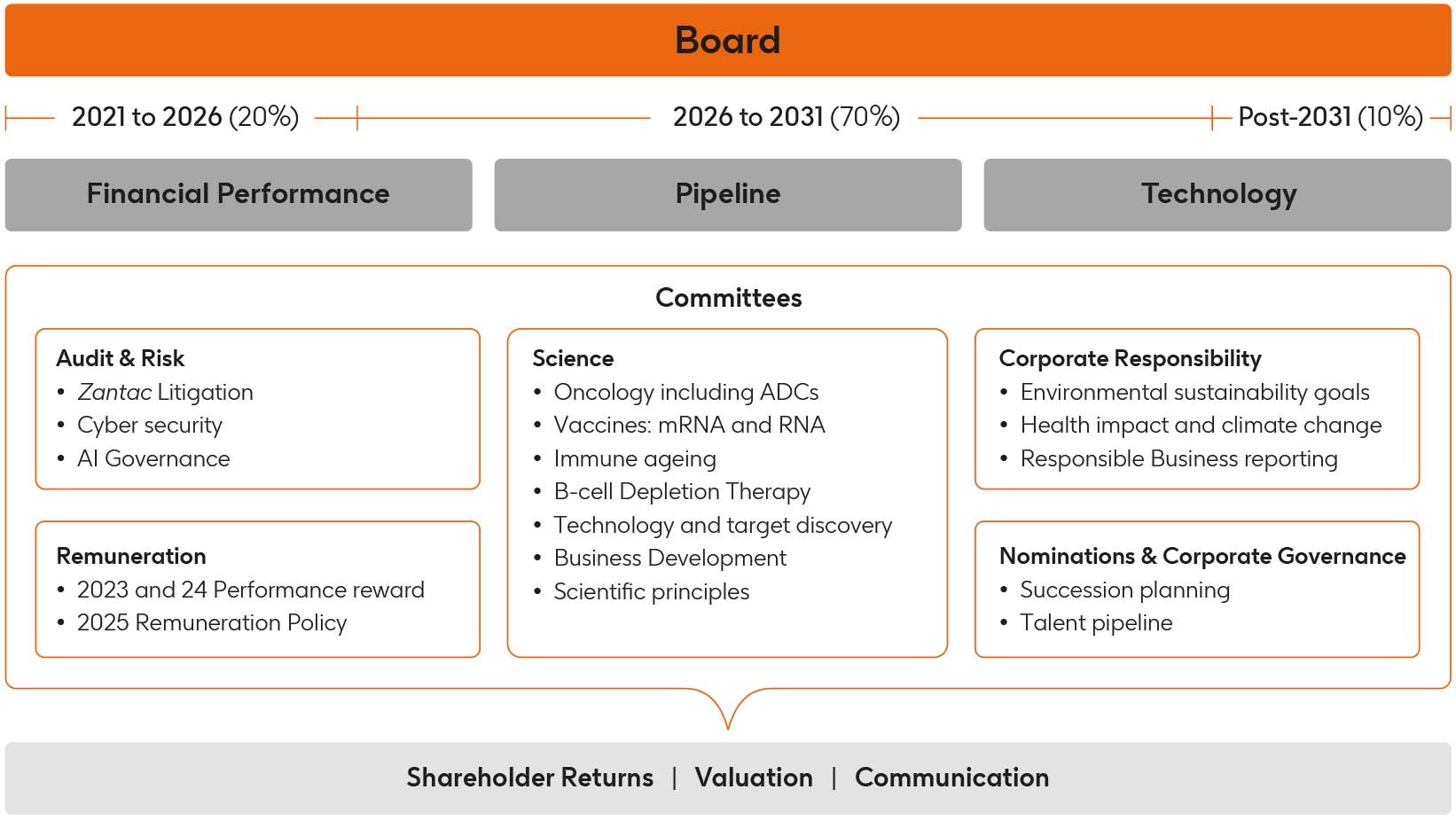 Board

2021 to 2026 (20%)

2026 to 2031 (70%)

Post-2031 (10%)

Financial Performance

Pipeline

Technology

Committees

Audit & Risk
• Zantac Litigation
• Cyber security
• AI Governance

Remuneration
• 2023 and 24 Performance reward
• 2025 Remuneration Policy

Science
• Oncology including ADCs
• Vaccines: mRNA and RNA
• Immune ageing
• B-cell Depletion Therapy
• Technology and target discovery
• Business Development
• Scientific principles

Corporate Responsibility
• Environmental sustainability goals
• Health impact and climate change
• Responsible Business reporting

Nominations & Corporate Governance
• Succession planning
• Talent pipeline

Shareholder Returns | Valuation | Communication